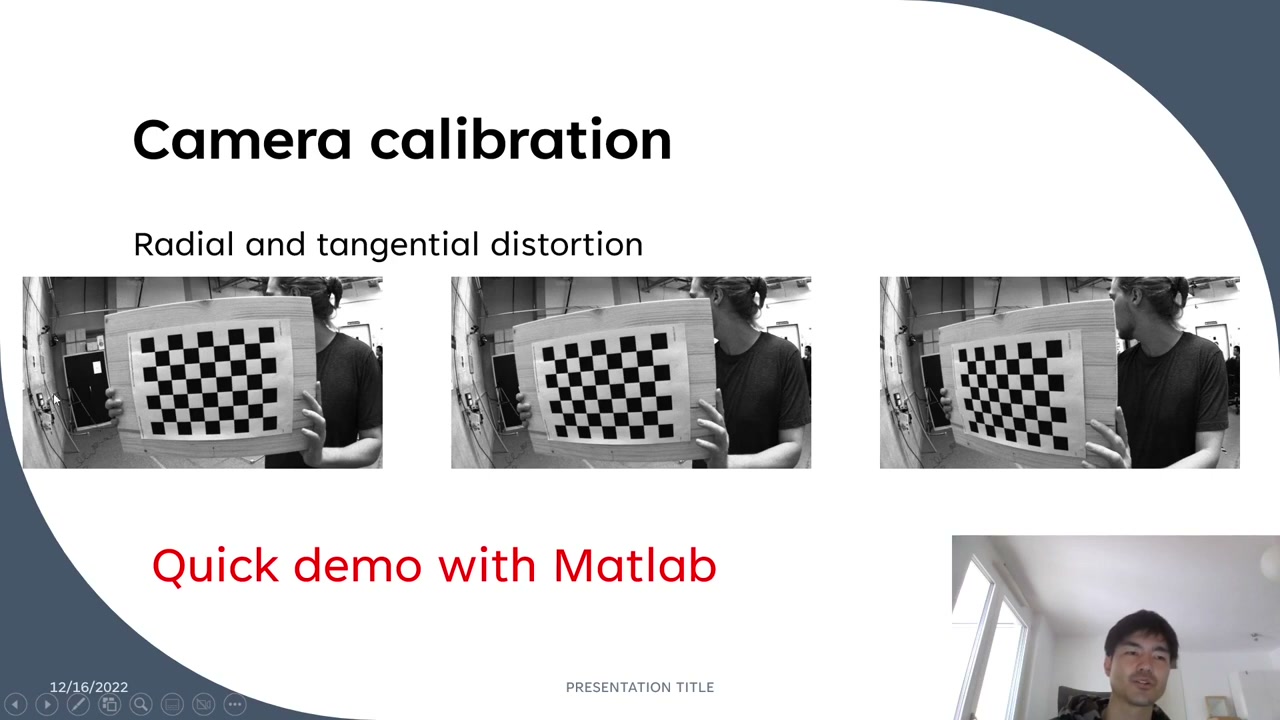 Camera calibration

Radial and tangential distortion

Quick demo with Matlab

12/16/2022

PRESENTATION TITLE